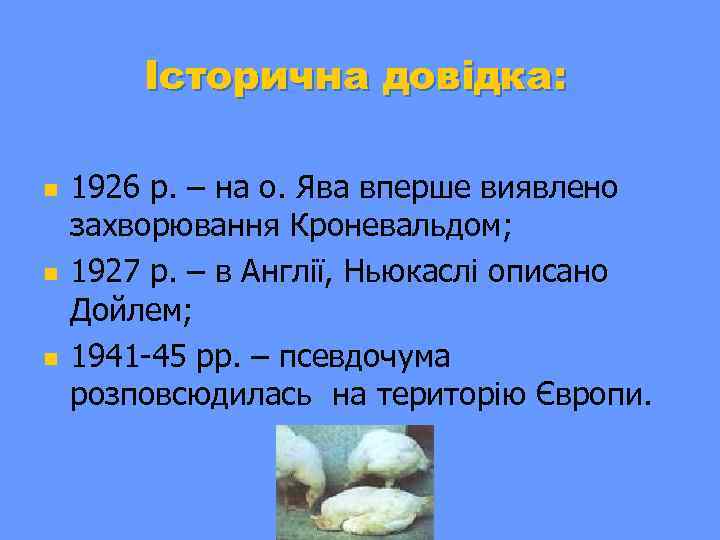 Історична довідка:

- 1926 р. – на о. Ява вперше виявлено захворювання Кроневальдом;
- 1927 р. – в Англії, Ньюкаслі описано Дойлем;
- 1941-45 рр. – псевдочума розповсюдилась на територію Європи.